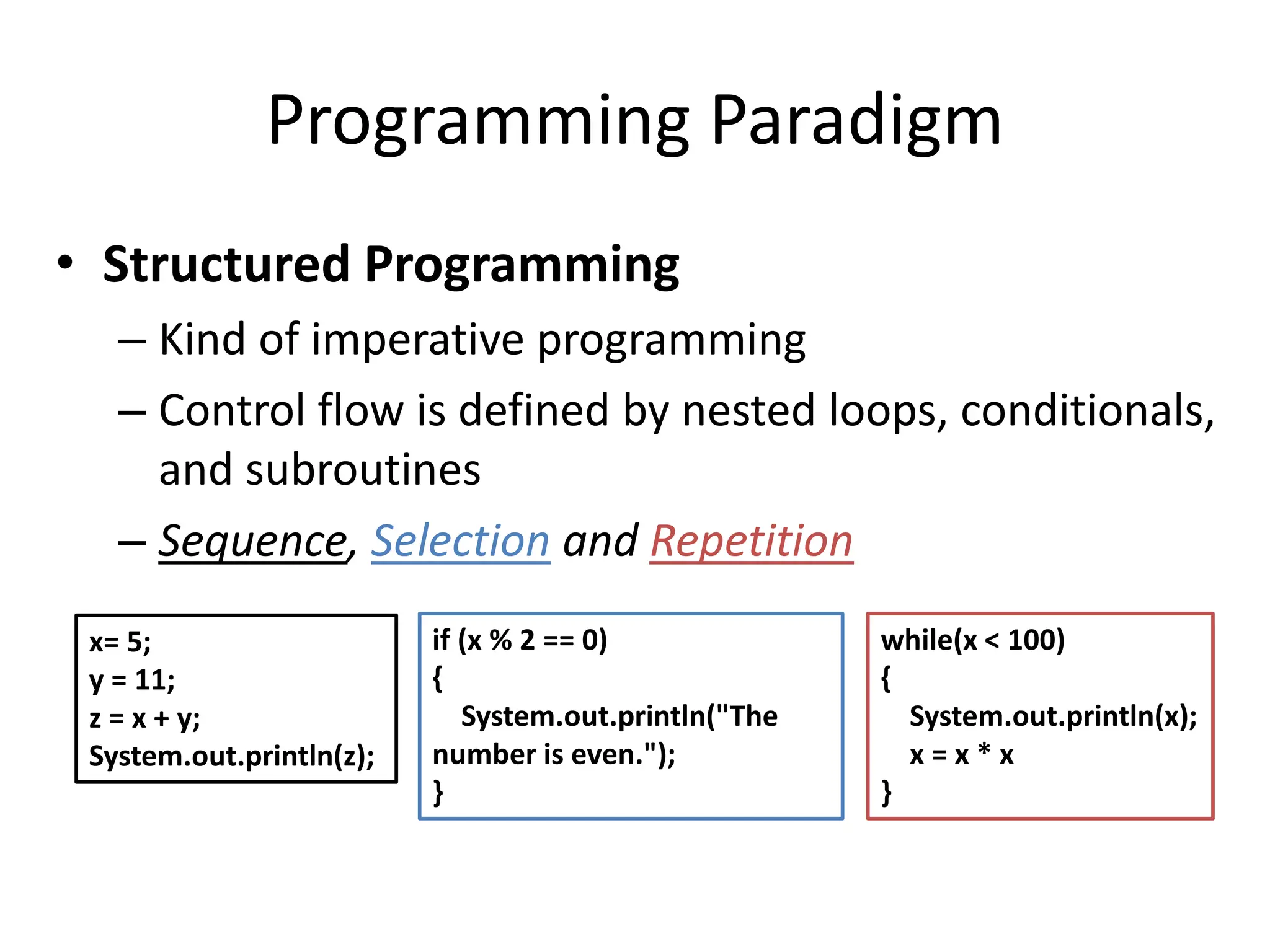 Programming Paradigm

• Structured Programming
– Kind of imperative programming
– Control flow is defined by nested loops, conditionals, and subroutines
– Sequence, Selection and Repetition

x= 5;
y = 11;
z = x + y;
System.out.println(z);

if (x % 2 == 0)
{
System.out.println("The number is even.");
}

while(x < 100)
{
System.out.println(x);
x = x * x
}